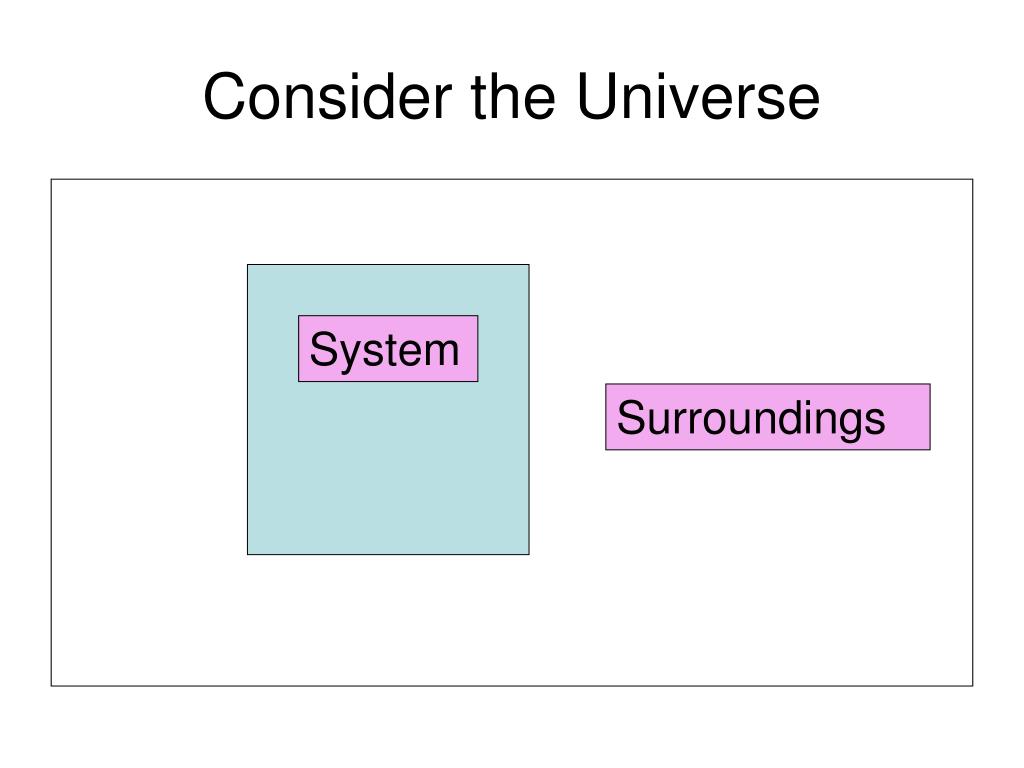 Consider the Universe

System

Surroundings